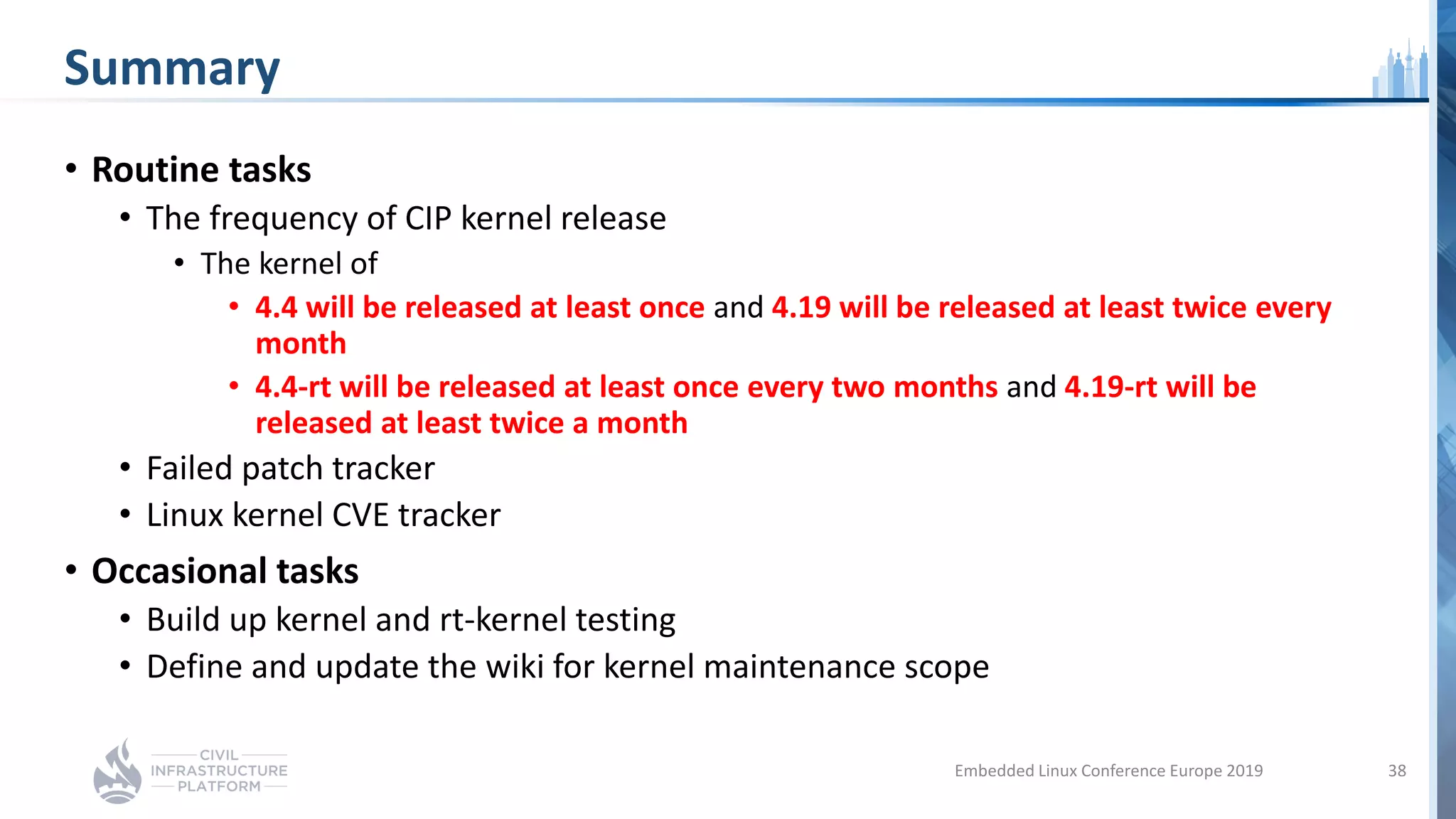 Summary

• Routine tasks
  • The frequency of CIP kernel release
    • The kernel of
      • 4.4 will be released at least once and 4.19 will be released at least twice every month
      • 4.4-rt will be released at least once every two months and 4.19-rt will be released at least twice a month
  • Failed patch tracker
  • Linux kernel CVE tracker
• Occasional tasks
  • Build up kernel and rt-kernel testing
  • Define and update the wiki for kernel maintenance scope

CIVIL INFRASTRUCTURE PLATFORM

Embedded Linux Conference Europe 2019

38